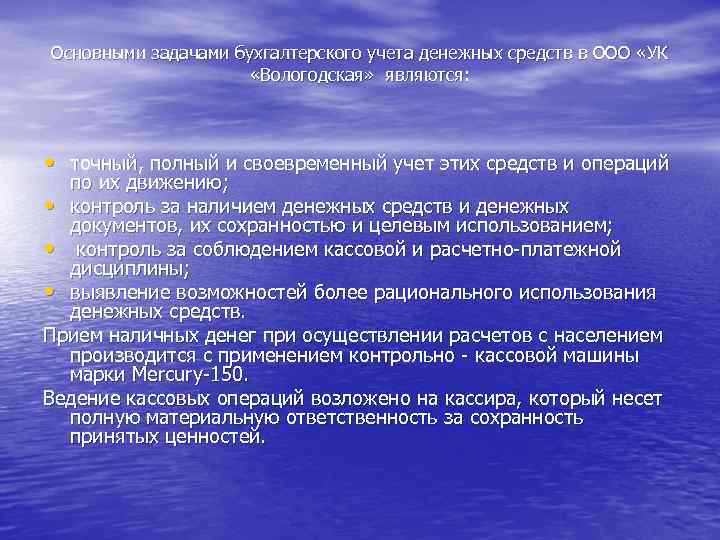 Основными задачами бухгалтерского учета денежных средств в ООО «УК «Вологодская» являются:

• точный, полный и своевременный учет этих средств и операций по их движению;
• контроль за наличием денежных средств и денежных документов, их сохранностью и целевым использованием;
• контроль за соблюдением кассовой и расчетно-платежной дисциплины;
• выявление возможностей более рационального использования денежных средств.

Прием наличных денег при осуществлении расчетов с населением производится с применением контрольно - кассовой машины марки Mercury-150.

Ведение кассовых операций возложено на кассира, который несет полную материальную ответственность за сохранность принятых ценностей.